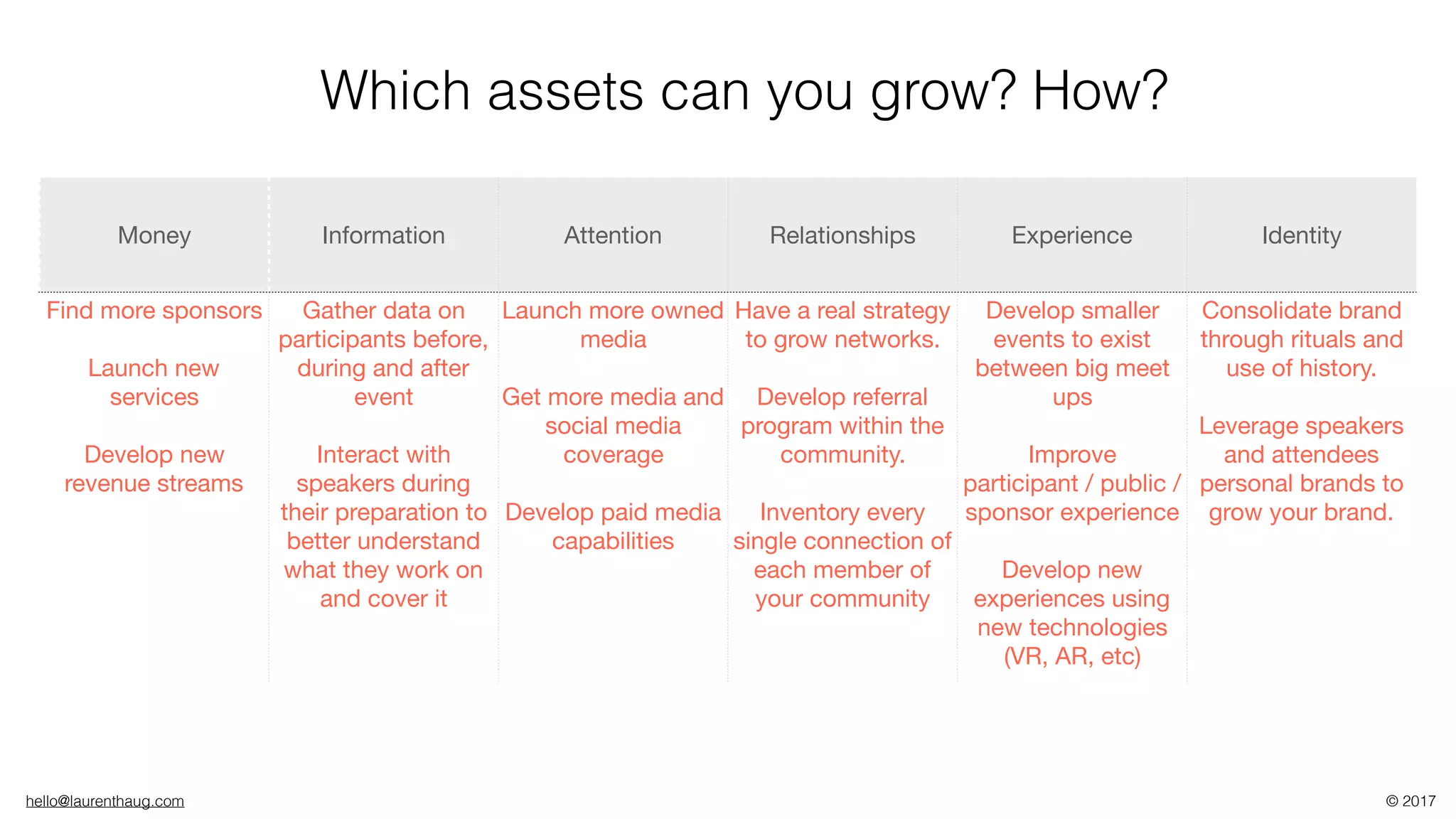 Which assets can you grow? How?

| Money | Information | Attention | Relationships | Experience | Identity |
|---|---|---|---|---|---|
| Find more sponsors<br><br>Launch new services<br><br>Develop new revenue streams | Gather data on participants before, during and after event<br><br>Interact with speakers during their preparation to better understand what they work on and cover it | Launch more owned media<br><br>Get more media and social media coverage<br><br>Develop paid media capabilities | Have a real strategy to grow networks.<br><br>Develop referral program within the community.<br><br>Inventory every single connection of each member of your community | Develop smaller events to exist between big meet ups<br><br>Improve participant / public / sponsor experience<br><br>Develop new experiences using new technologies (VR, AR, etc) | Consolidate brand through rituals and use of history.<br><br>Leverage speakers and attendees personal brands to grow your brand. |

hello@laurenthaug.com

© 2017